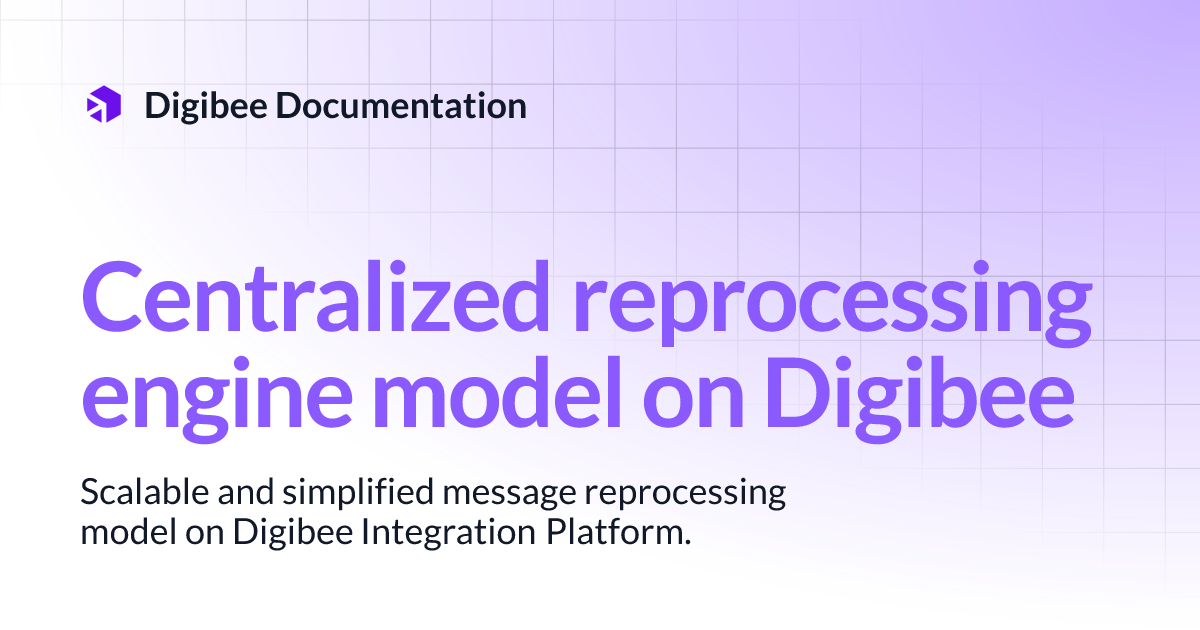 Digibee Documentation

Centralized reprocessing engine model on Digibee

Scalable and simplified message reprocessing model on Digibee Integration Platform.